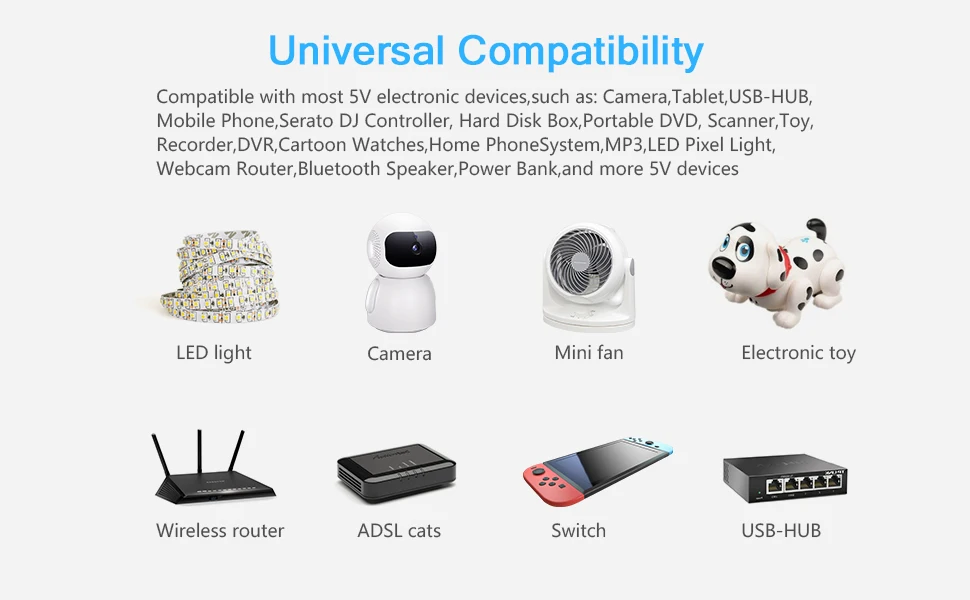 Universal Compatibility

Compatible with most 5V electronic devices,such as: Camera,Tablet,USB-HUB, Mobile Phone,Serato DJ Controller, Hard Disk Box,Portable DVD, Scanner,Toy, Recorder,DVR,Cartoon Watches,Home PhoneSystem,MP3,LED Pixel Light, Webcam Router,Bluetooth Speaker,Power Bank,and more 5V devices

LED light

Camera

Mini fan

Electronic toy

Wireless router

ADSL cats

Switch

USB-HUB